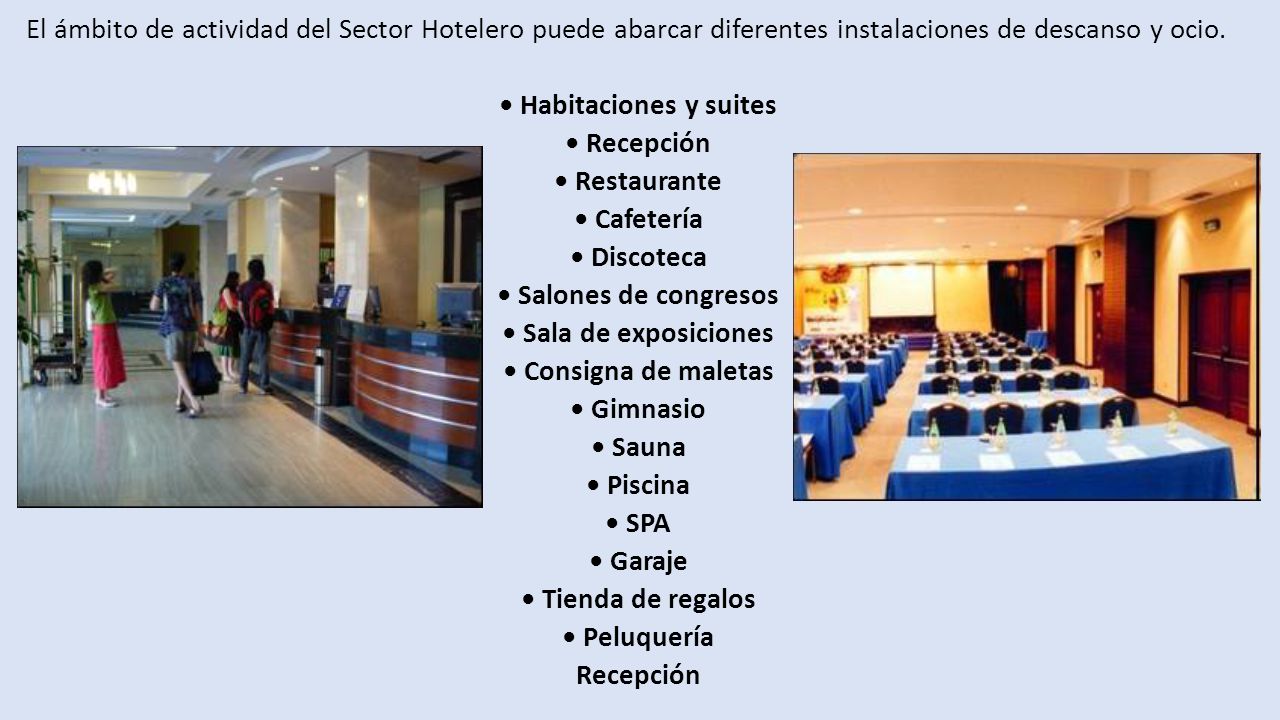 El ámbito de actividad del Sector Hotelero puede abarcar diferentes instalaciones de descanso y ocio.

• Habitaciones y suites
• Recepción
• Restaurante
• Cafetería
• Discoteca
• Salones de congresos
• Sala de exposiciones
• Consigna de maletas
• Gimnasio
• Sauna
• Piscina
• SPA
• Garaje
• Tienda de regalos
• Peluquería
Recepción